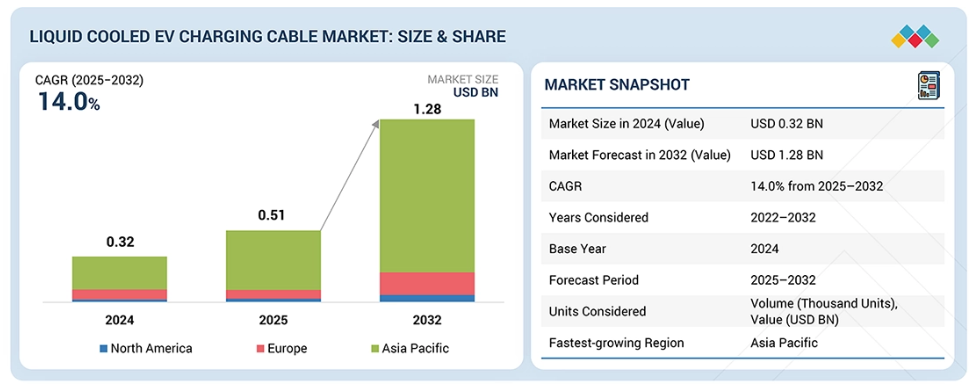 LIQUID COOLED EV CHARGING CABLE MARKET: SIZE & SHARE

CAGR (2025–2032)
14.0%

MARKET SIZE
USD BN

0.32
0.51
1.28

2024
2025
2032

North America
Europe
Asia Pacific

MARKET SNAPSHOT

| | |
|---|---|
| Market Size in 2024 (Value) | USD 0.32 BN |
| Market Forecast in 2032 (Value) | USD 1.28 BN |
| CAGR | 14.0% from 2025–2032 |
| Years Considered | 2022–2032 |
| Base Year | 2024 |
| Forecast Period | 2025–2032 |
| Units Considered | Volume (Thousand Units), Value (USD BN) |
| Fastest-growing Region | Asia Pacific |